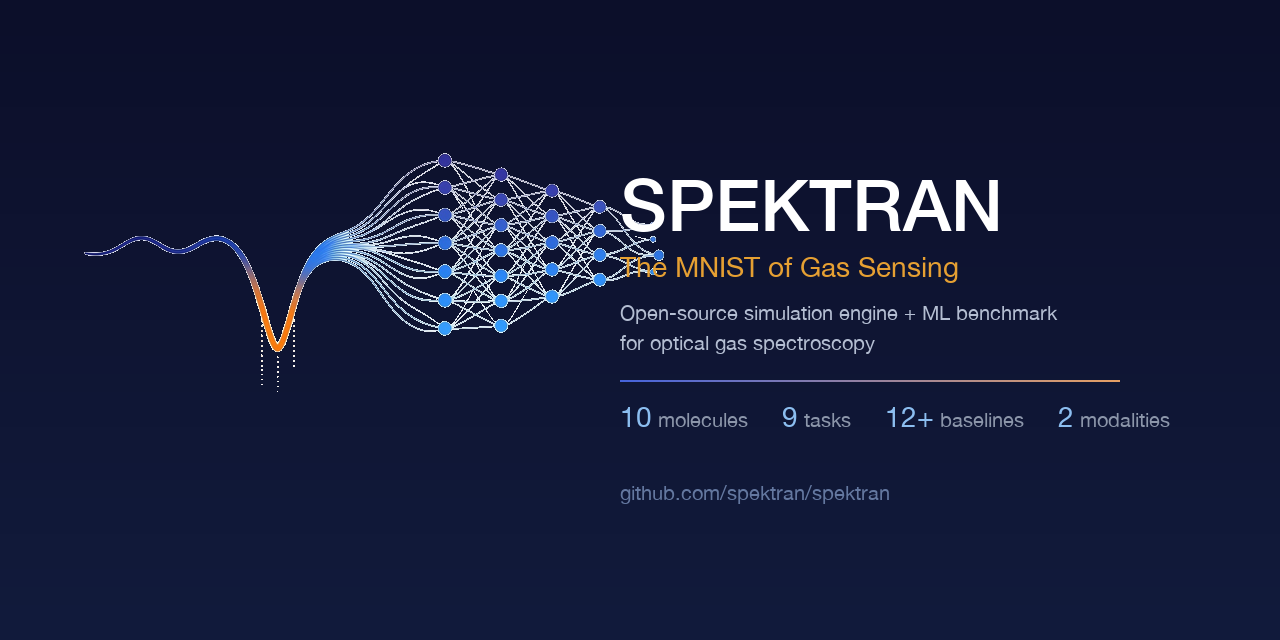 SPEKTRAN

The MNIST of Gas Sensing

Open-source simulation engine + ML benchmark for optical gas spectroscopy

10 molecules 9 tasks 12+ baselines 2 modalities

github.com/spektran/spektran